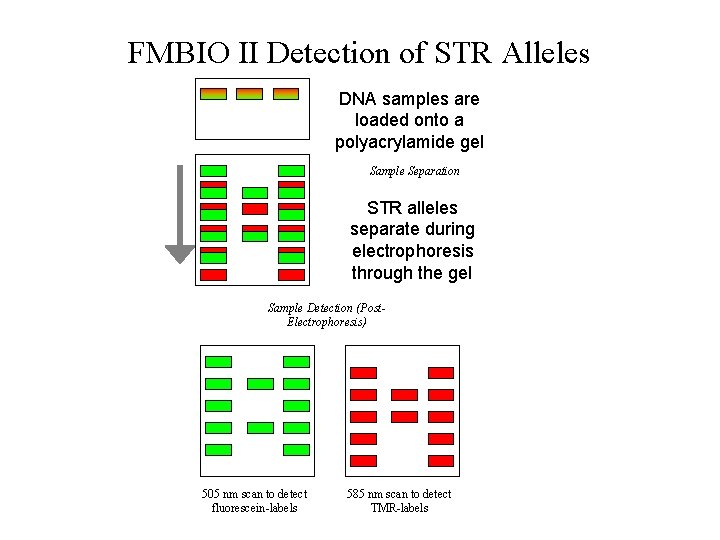 FMBIO II Detection of STR Alleles

DNA samples are loaded onto a polyacrylamide gel

Sample Separation

STR alleles separate during electrophoresis through the gel

Sample Detection (Post-Electrophoresis)

505 nm scan to detect fluorescein-labels

585 nm scan to detect TMR-labels